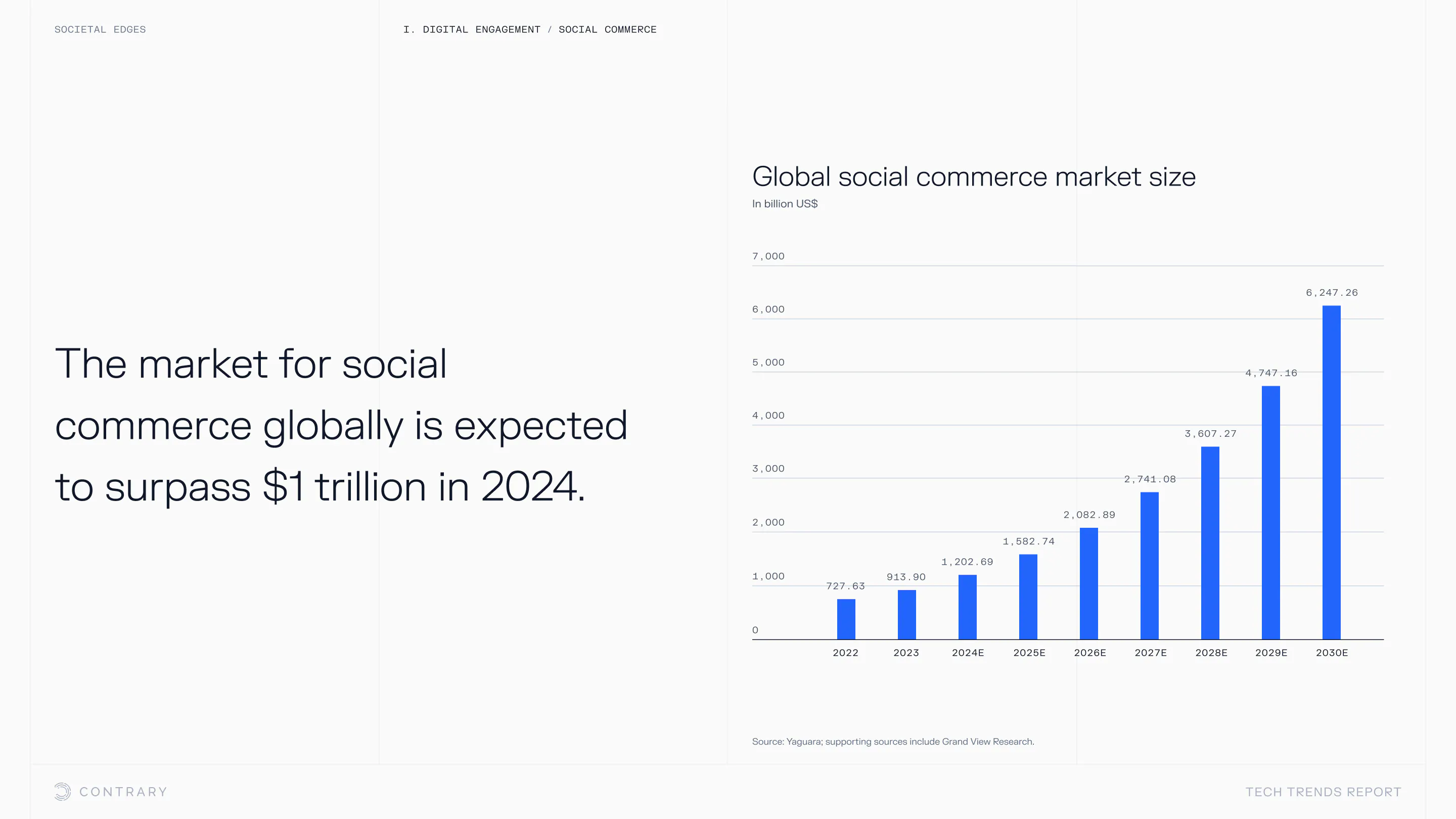 SOCIETAL EDGES

I. DIGITAL ENGAGEMENT / SOCIAL COMMERCE

The market for social commerce globally is expected to surpass $1 trillion in 2024.

Global social commerce market size

In billion US$

7,000

6,000

5,000

4,000

3,000

2,000

1,000

0

727.63

913.90

1,202.69

1,582.74

2,082.89

2,741.08

3,607.27

4,747.16

6,247.26

2022

2023

2024E

2025E

2026E

2027E

2028E

2029E

2030E

Source: Yaguara; supporting sources include Grand View Research.

CONTRARY

TECH TRENDS REPORT